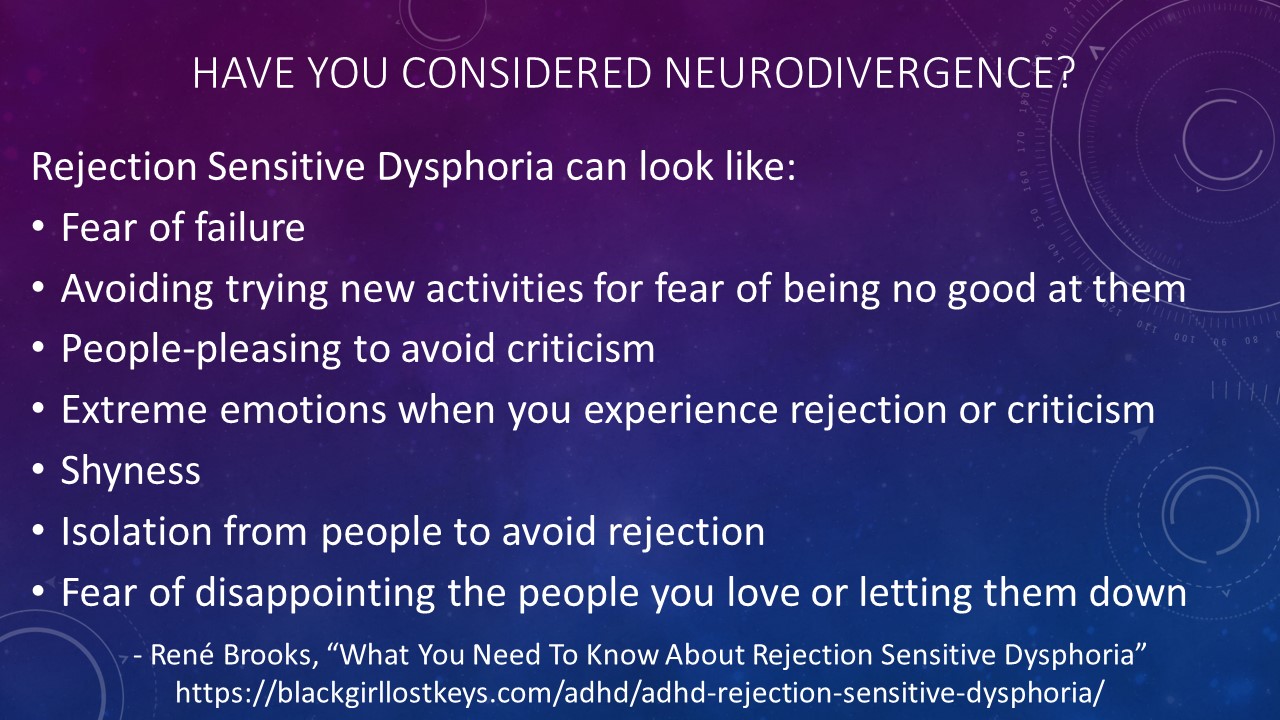 HAVE YOU CONSIDERED NEURODIVERGENCE?

Rejection Sensitive Dysphoria can look like:

• Fear of failure
• Avoiding trying new activities for fear of being no good at them
• People-pleasing to avoid criticism
• Extreme emotions when you experience rejection or criticism
• Shyness
• Isolation from people to avoid rejection
• Fear of disappointing the people you love or letting them down

- René Brooks, “What You Need To Know About Rejection Sensitive Dysphoria”
https://blackgirllostkeys.com/adhd/adhd-rejection-sensitive-dysphoria/